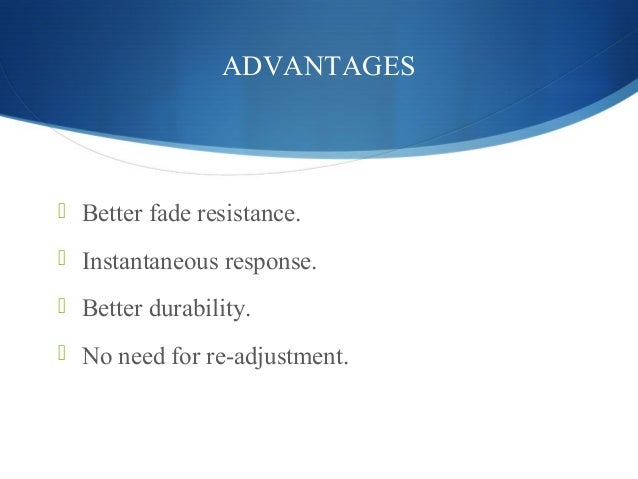 ADVANTAGES

Better fade resistance.

Instantaneous response.

Better durability.

No need for re-adjustment.